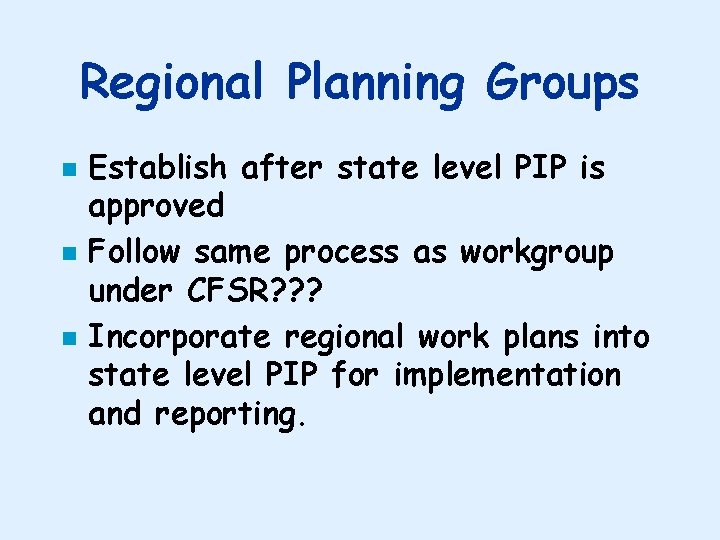 Regional Planning Groups

- Establish after state level PIP is approved
- Follow same process as workgroup under CFSR???
- Incorporate regional work plans into state level PIP for implementation and reporting.